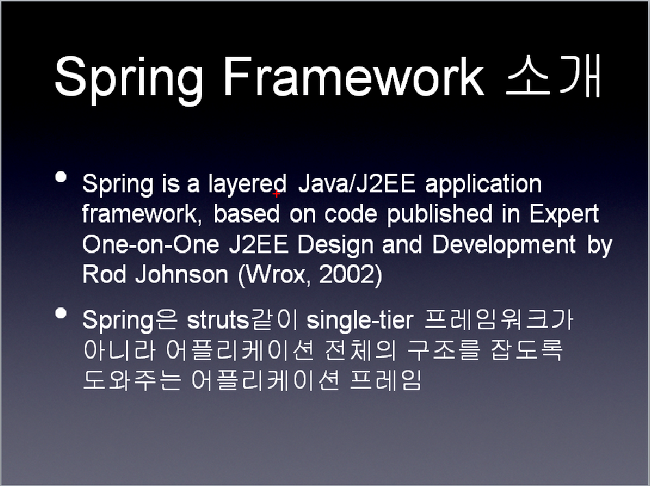 Spring Framework 소개

• Spring is a layered Java/J2EE application framework, based on code published in Expert One-on-One J2EE Design and Development by Rod Johnson (Wrox, 2002)

• Spring은 struts같이 single-tier 프레임워크가 아니라 어플리케이션 전체의 구조를 잡도록 도와주는 어플리케이션 프레임